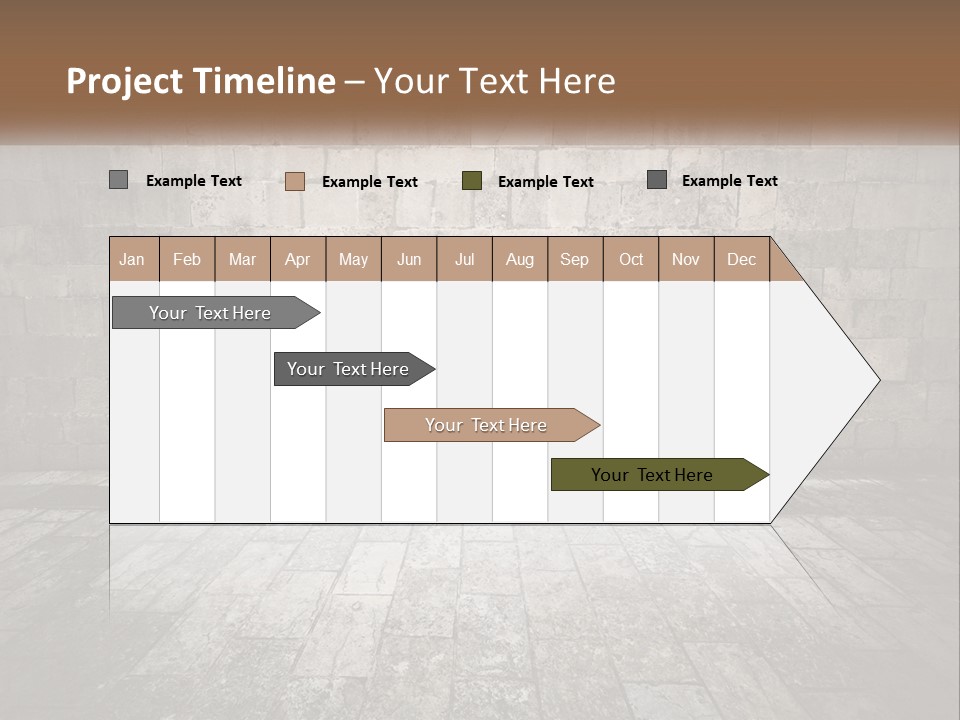 Project Timeline – Your Text Here

Example Text Example Text Example Text Example Text

| Jan | Feb | Mar | Apr | May | Jun | Jul | Aug | Sep | Oct | Nov | Dec |
|---|---|---|---|---|---|---|---|---|---|---|---|

Your Text Here

Your Text Here

Your Text Here

Your Text Here